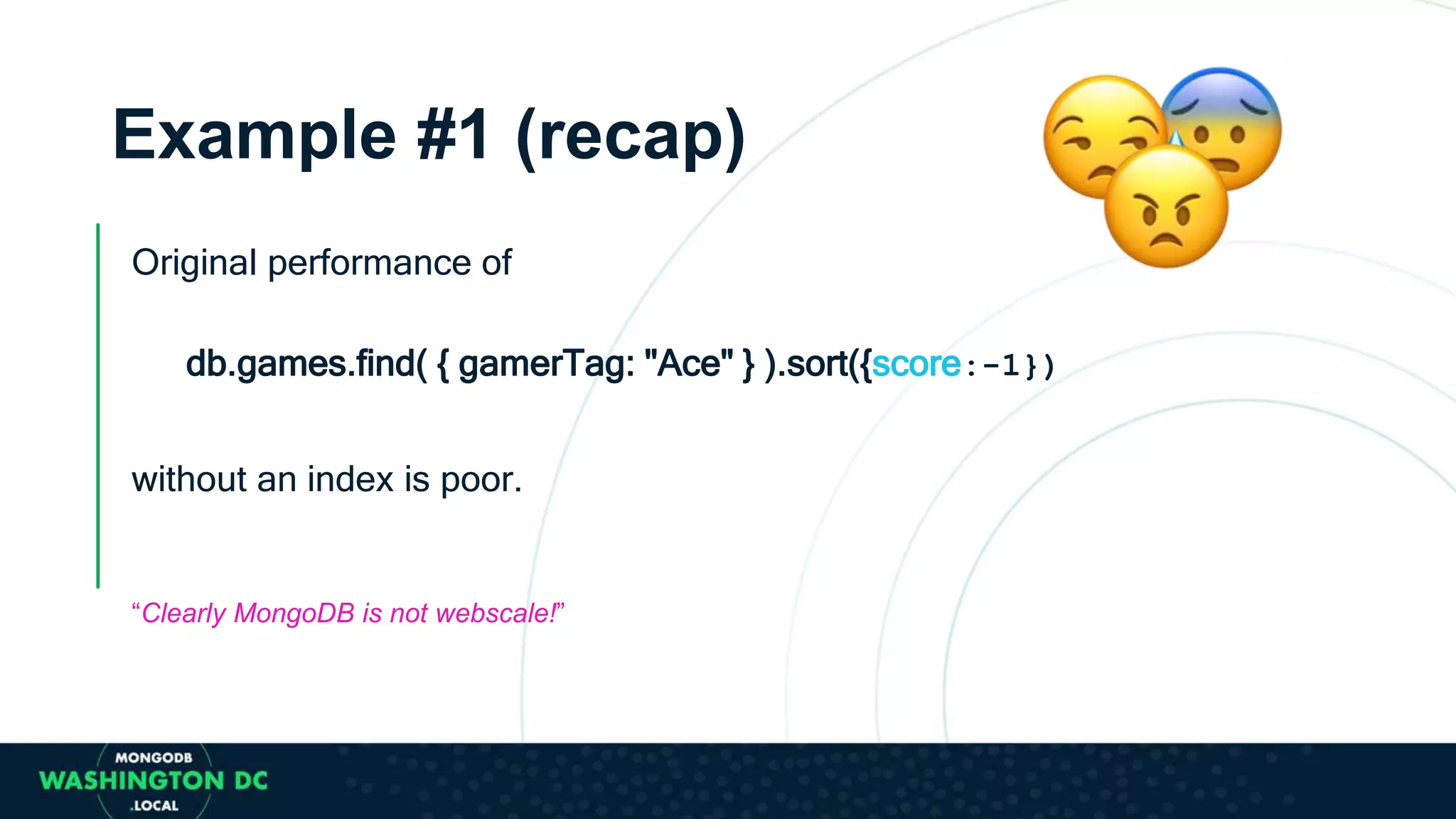 Example #1 (recap)

Original performance of

db.games.find( { gamerTag: "Ace" } ).sort({score:-1})

without an index is poor.

“Clearly MongoDB is not webscale!”

MONGODB
WASHINGTON DC
.LOCAL